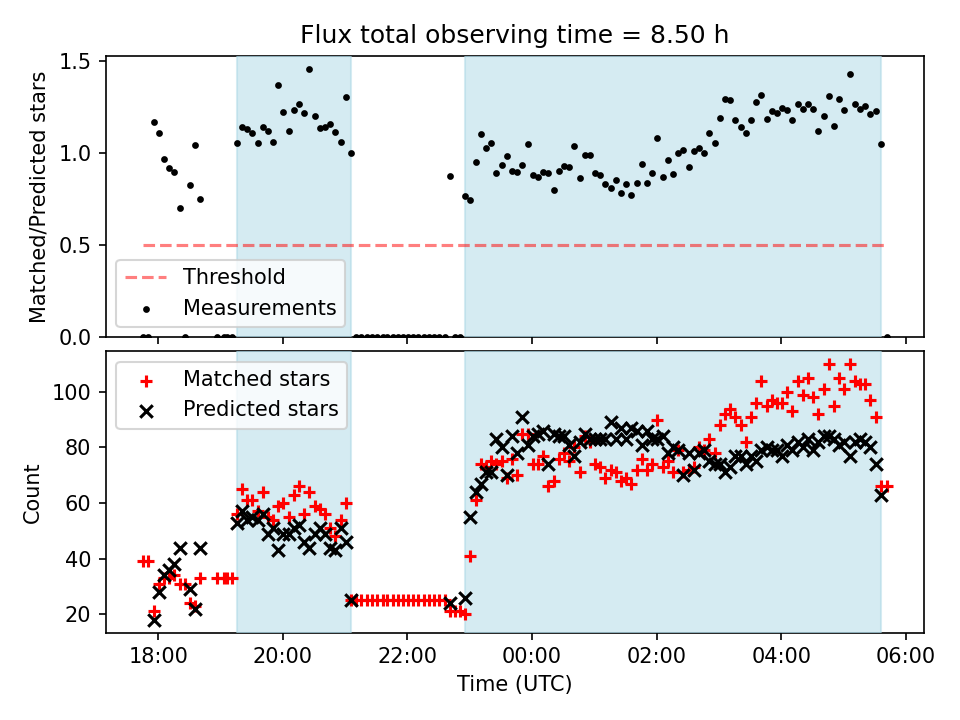 Flux total observing time = 8.50 h

Matched/Predicted stars

1.5
1.0
0.5
0.0

Threshold
Measurements

Count

100
80
60
40
20

Matched stars
Predicted stars

18:00
20:00
22:00
00:00
02:00
04:00
06:00

Time (UTC)